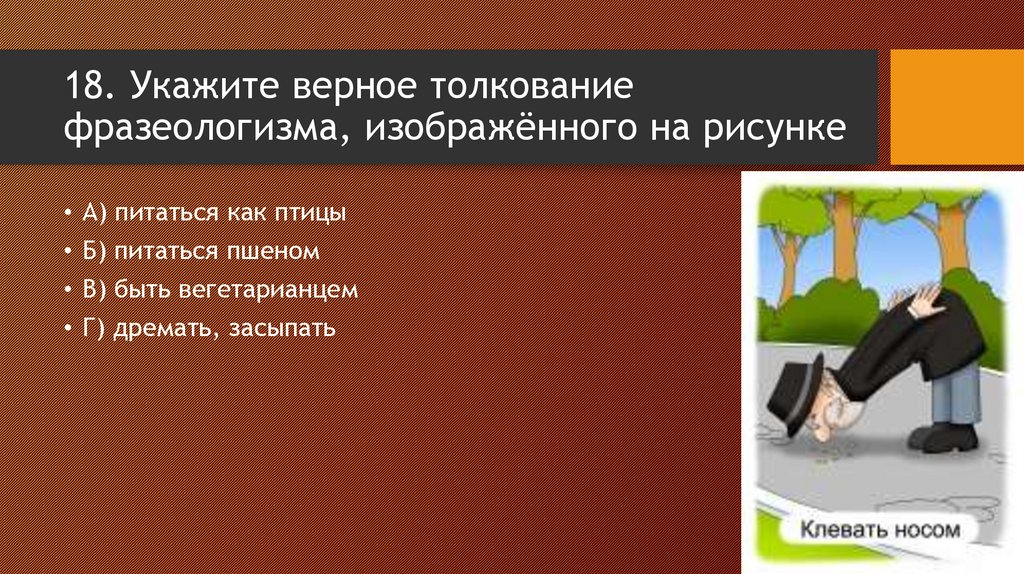 18. Укажите верное толкование фразеологизма, изображённого на рисунке

• А) питаться как птицы
• Б) питаться пшеном
• В) быть вегетарианцем
• Г) дремать, засыпать

Клевать носом